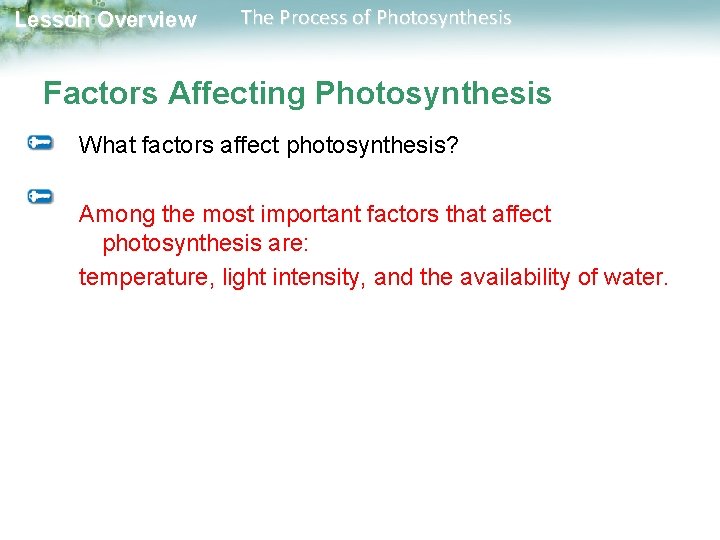 Lesson Overview The Process of Photosynthesis

Factors Affecting Photosynthesis

What factors affect photosynthesis?

Among the most important factors that affect photosynthesis are:

temperature, light intensity, and the availability of water.